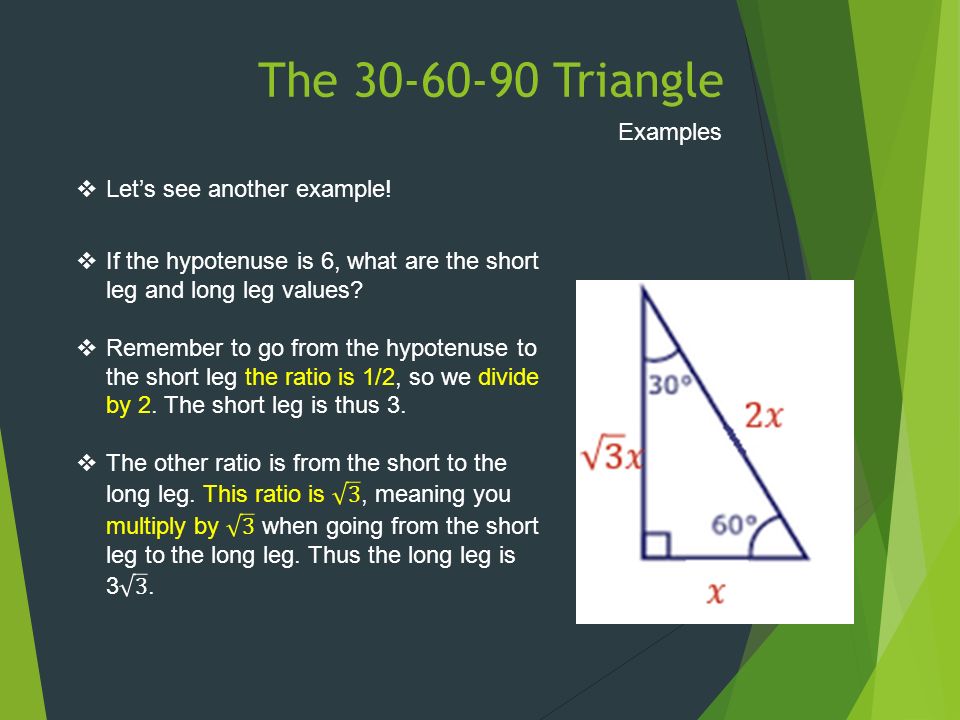 The 30-60-90 Triangle

Examples

❖ Let's see another example!

❖ If the hypotenuse is 6, what are the short leg and long leg values?

❖ Remember to go from the hypotenuse to the short leg the ratio is 1/2, so we divide by 2. The short leg is thus 3.

❖ The other ratio is from the short to the long leg. This ratio is $\sqrt{3}$, meaning you multiply by $\sqrt{3}$ when going from the short leg to the long leg. Thus the long leg is $3\sqrt{3}$.

$30°$

$2x$

$\sqrt{3}x$

$60°$

$x$